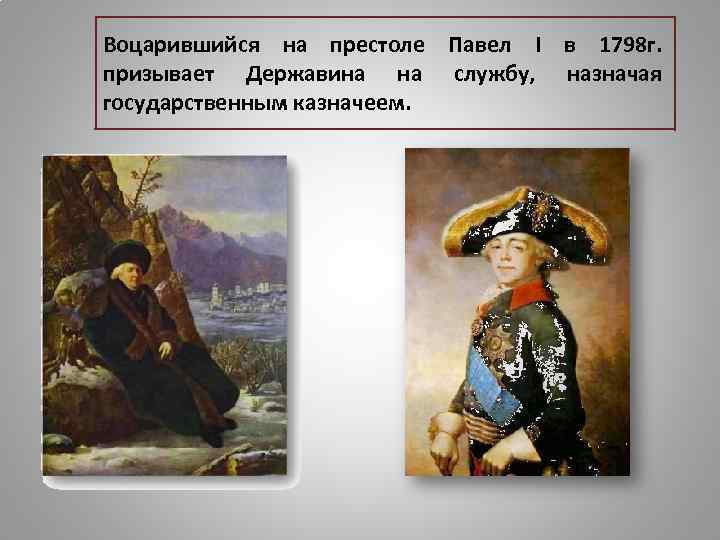 Воцарившийся на престоле Павел I в 1798г. призывает Державина на службу, назначая государственным казначеем.